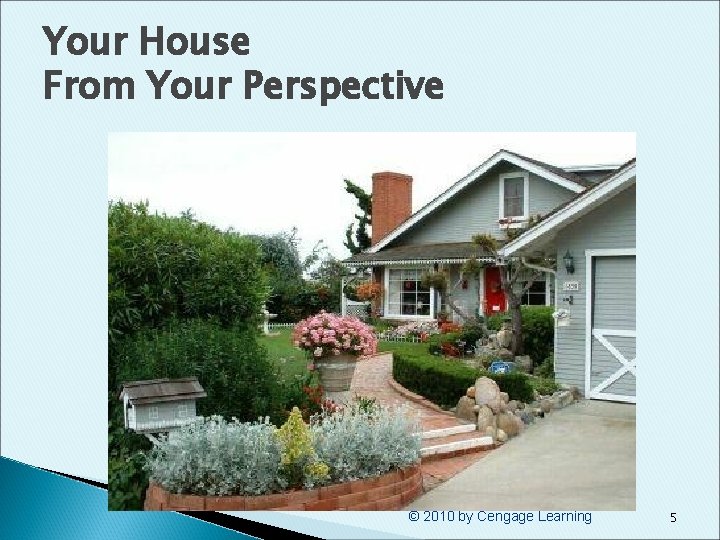 Your House
From Your Perspective

© 2010 by Cengage Learning

5